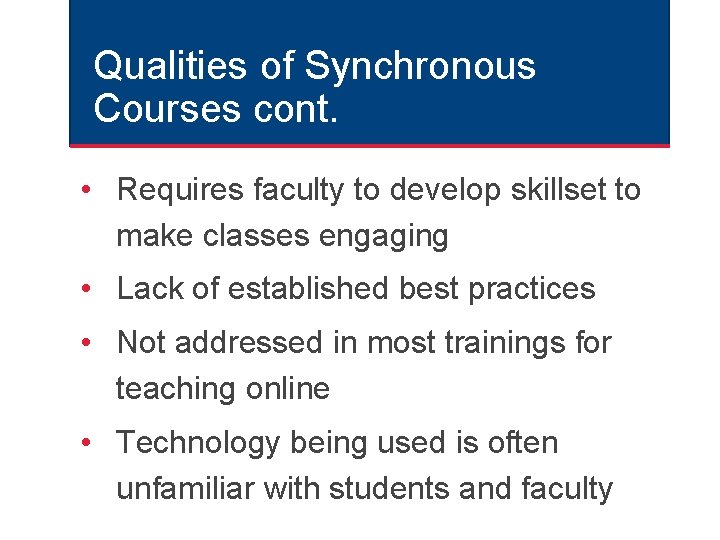 Qualities of Synchronous Courses cont.

• Requires faculty to develop skillset to make classes engaging
• Lack of established best practices
• Not addressed in most trainings for teaching online
• Technology being used is often unfamiliar with students and faculty